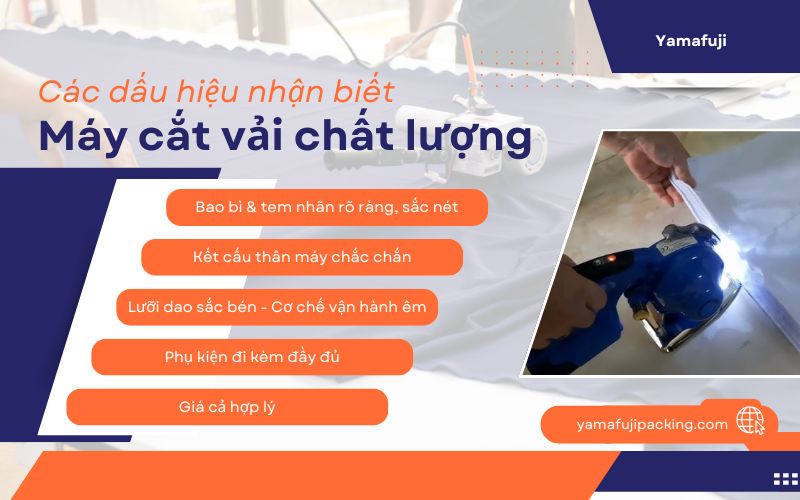 Yamafuji

Các dấu hiệu nhận biết

Máy cắt vải chất lượng

Bao bì & tem nhãn rõ ràng, sắc nét

Kết cấu thân máy chắc chắn

Lưỡi dao sắc bén - Cơ chế vận hành êm

Phụ kiện đi kèm đầy đủ

Giá cả hợp lý

yamafujipacking.com